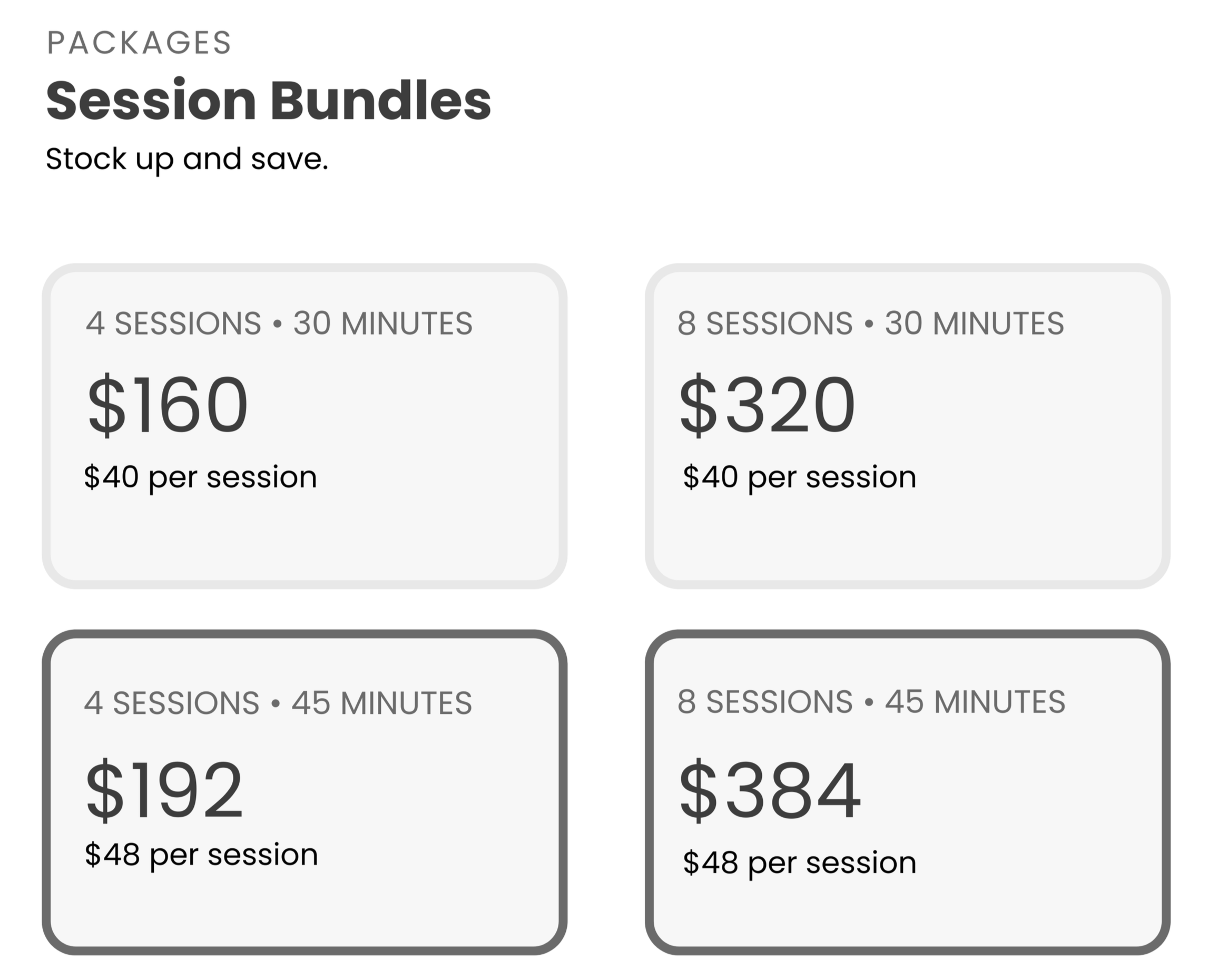 PACKAGES

Session Bundles

Stock up and save.

4 SESSIONS • 30 MINUTES

\$160

\$40 per session

8 SESSIONS • 30 MINUTES

\$320

\$40 per session

4 SESSIONS • 45 MINUTES

\$192

\$48 per session

8 SESSIONS • 45 MINUTES

\$384

\$48 per session